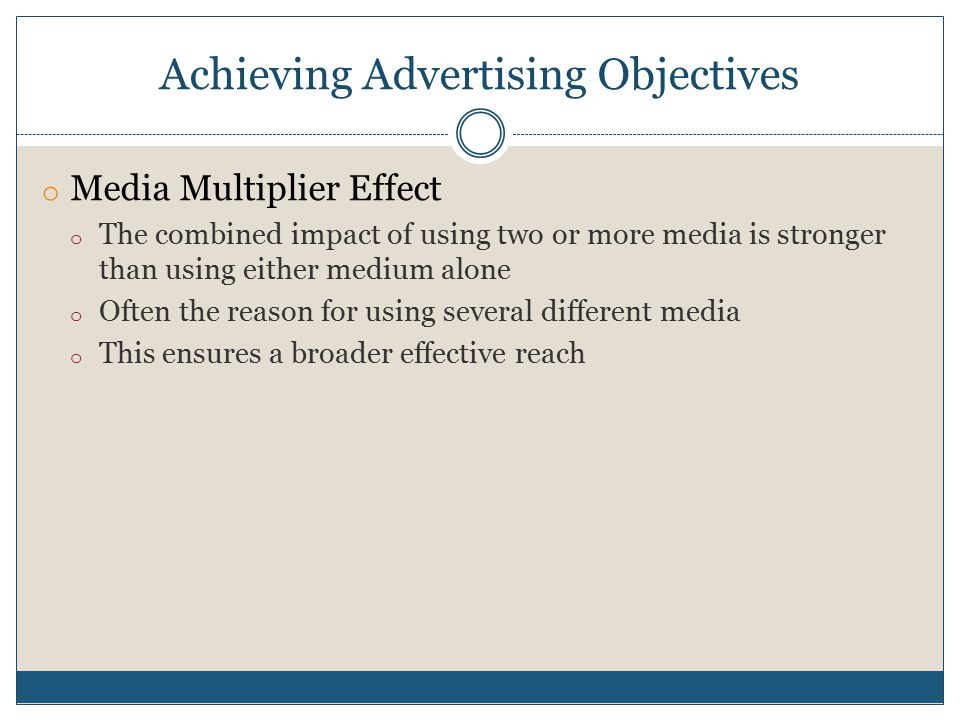 Achieving Advertising Objectives

Media Multiplier Effect

The combined impact of using two or more media is stronger than using either medium alone

Often the reason for using several different media

This ensures a broader effective reach